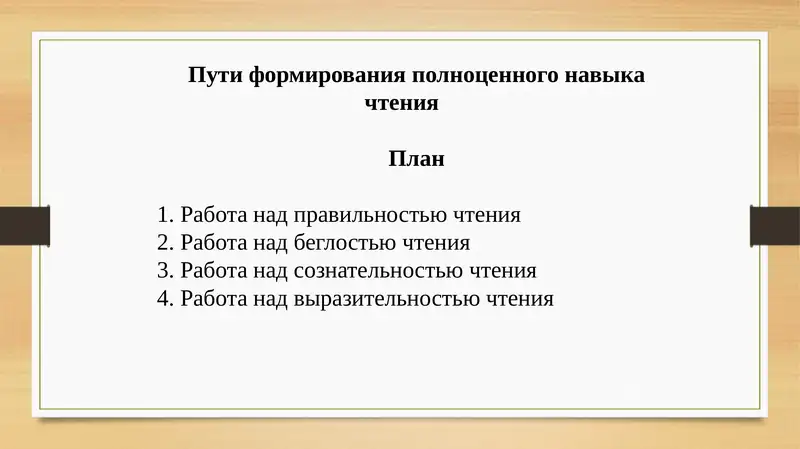 Пути формирования полноценного навыка чтения

План

1. Работа над правильностью чтения
2. Работа над беглостью чтения
3. Работа над сознательностью чтения
4. Работа над выразительностью чтения